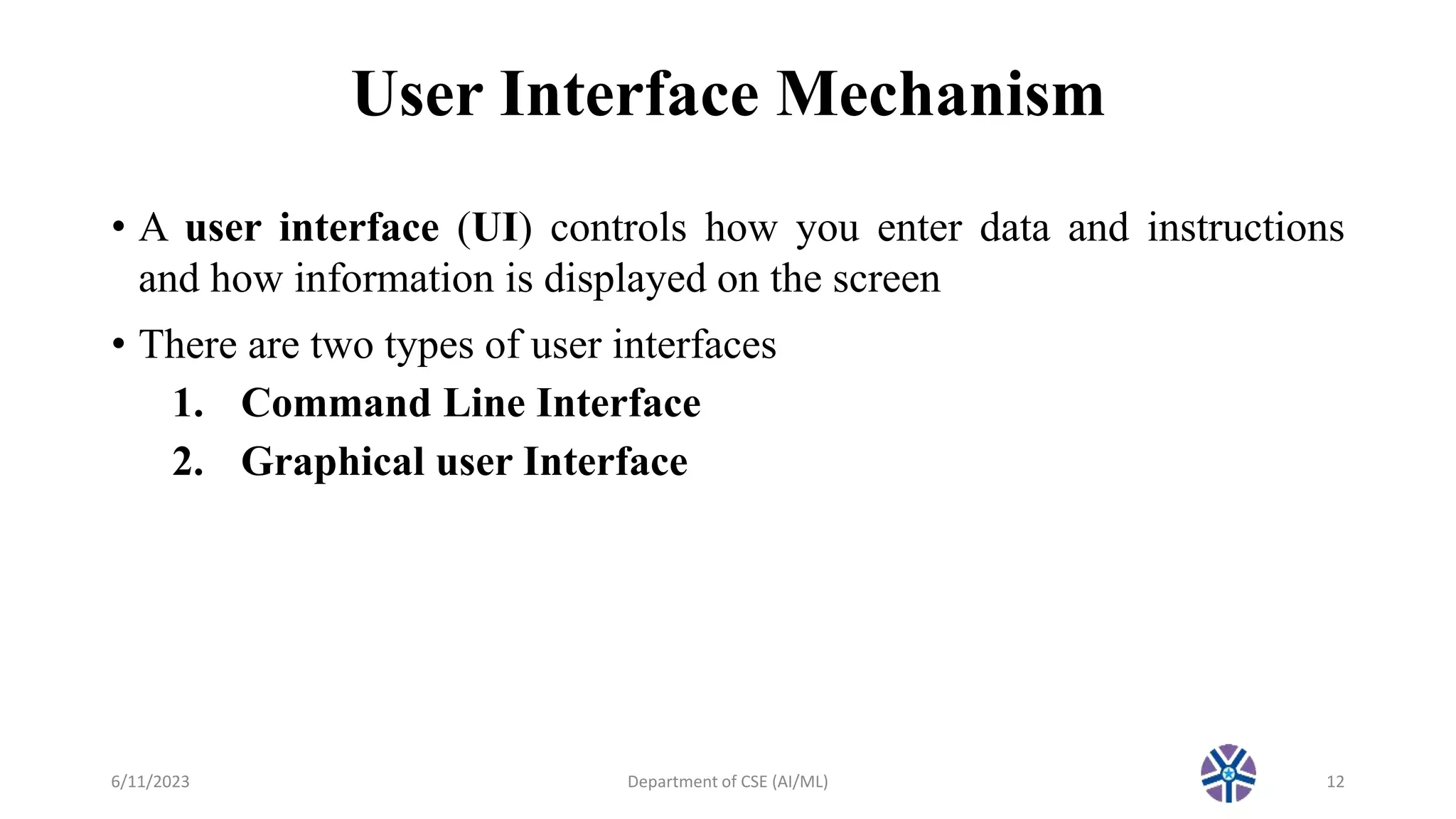 User Interface Mechanism

• A user interface (UI) controls how you enter data and instructions and how information is displayed on the screen

• There are two types of user interfaces

1. Command Line Interface

2. Graphical user Interface

6/11/2023

Department of CSE (AI/ML)

12